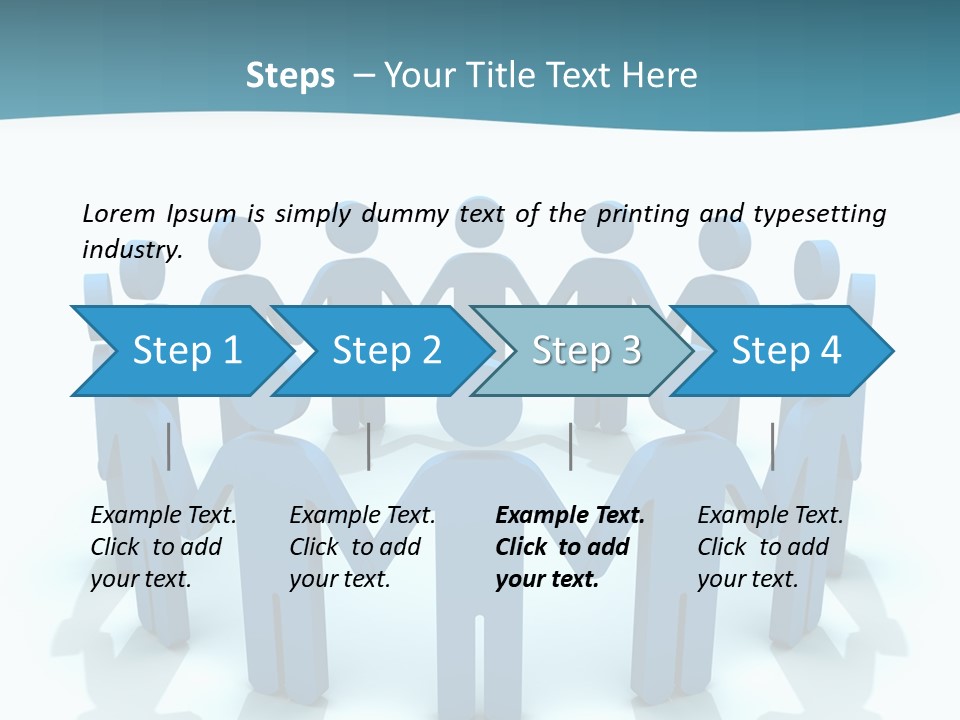 Steps – Your Title Text Here

Lorem Ipsum is simply dummy text of the printing and typesetting industry.

Step 1

Step 2

Step 3

Step 4

Example Text. Click to add your text.

Example Text. Click to add your text.

Example Text. Click to add your text.

Example Text. Click to add your text.